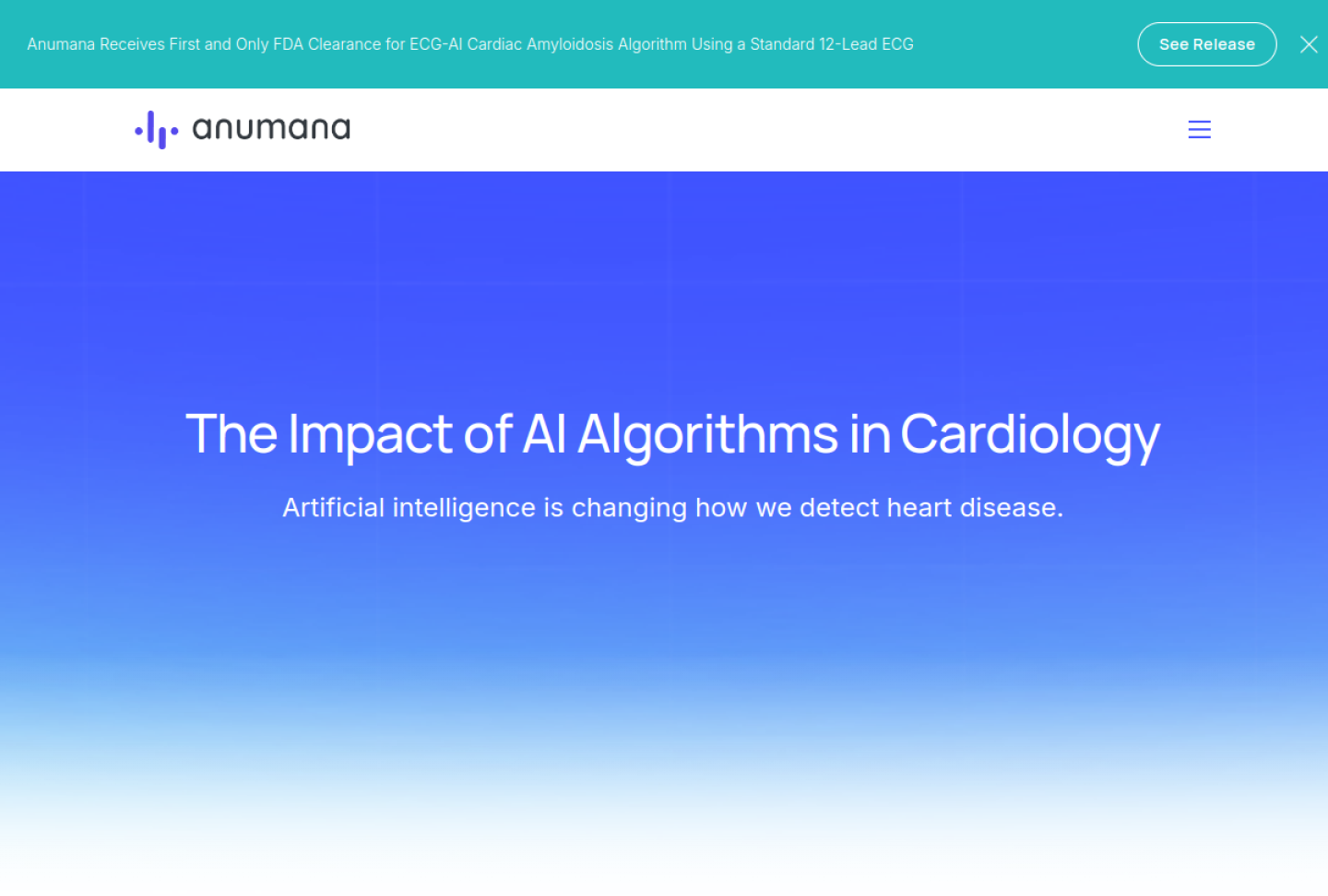 Anumana Receives First and Only FDA Clearance for ECG-AI Cardiac Amyloidosis Algorithm Using a Standard 12-Lead ECG

See Release

anumana

The Impact of AI Algorithms in Cardiology

Artificial intelligence is changing how we detect heart disease.